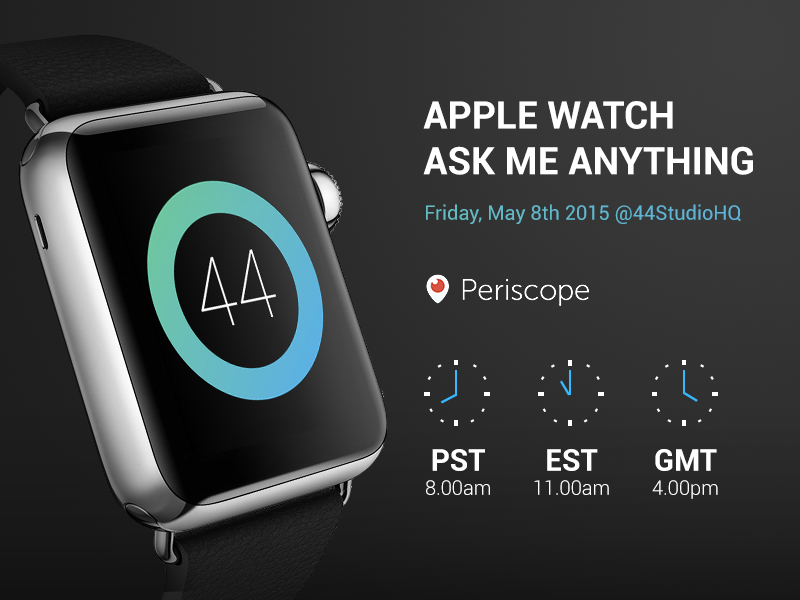 44

APPLE WATCH
ASK ME ANYTHING

Friday, May 8th 2015 @44StudioHQ

Periscope

PST
8.00am

EST
11.00am

GMT
4.00pm